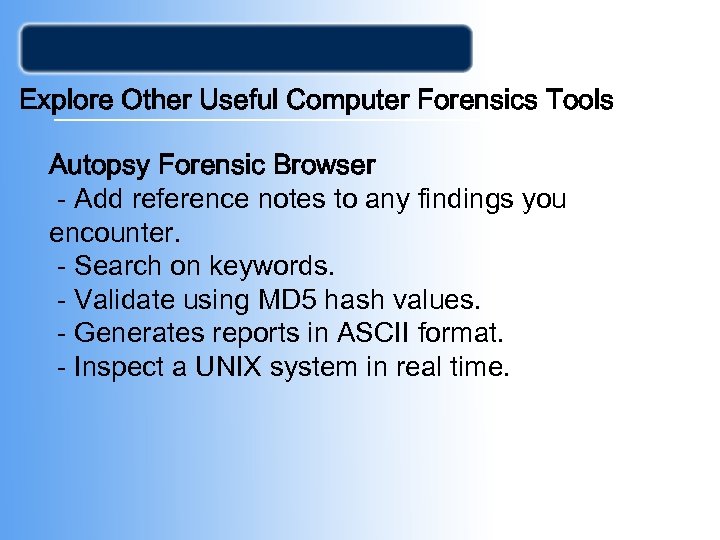 Explore Other Useful Computer Forensics Tools

Autopsy Forensic Browser
- Add reference notes to any findings you encounter.
- Search on keywords.
- Validate using MD5 hash values.
- Generates reports in ASCII format.
- Inspect a UNIX system in real time.